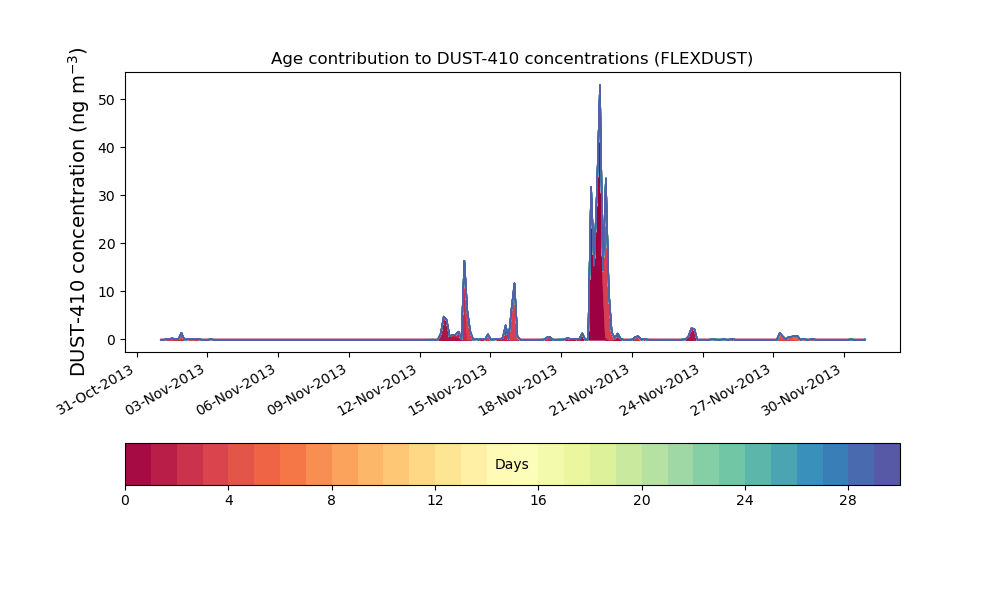 Age contribution to DUST-410 concentrations (FLEXDUST)

DUST-410 concentration (ng m$^{-3}$)

50
40
30
20
10
0

31-Oct-2013
03-Nov-2013
06-Nov-2013
09-Nov-2013
12-Nov-2013
15-Nov-2013
18-Nov-2013
21-Nov-2013
24-Nov-2013
27-Nov-2013
30-Nov-2013

Days

0
4
8
12
16
20
24
28